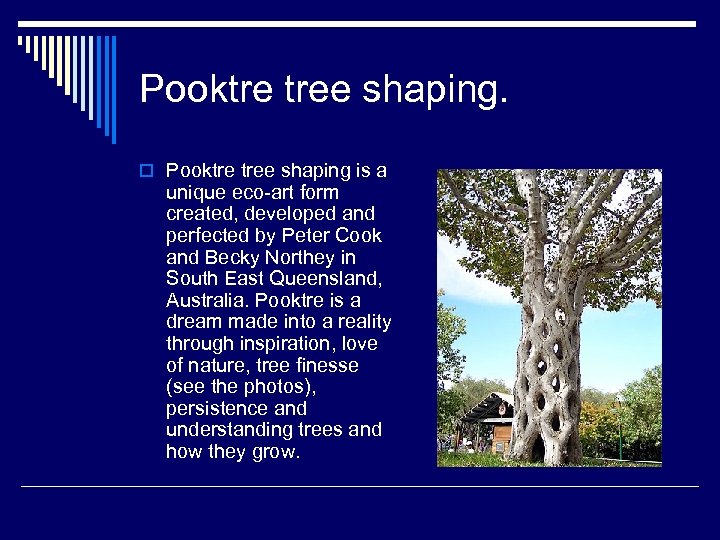 Pooktre tree shaping.

Pooktre tree shaping is a unique eco-art form created, developed and perfected by Peter Cook and Becky Northey in South East Queensland, Australia. Pooktre is a dream made into a reality through inspiration, love of nature, tree finesse (see the photos), persistence and understanding trees and how they grow.